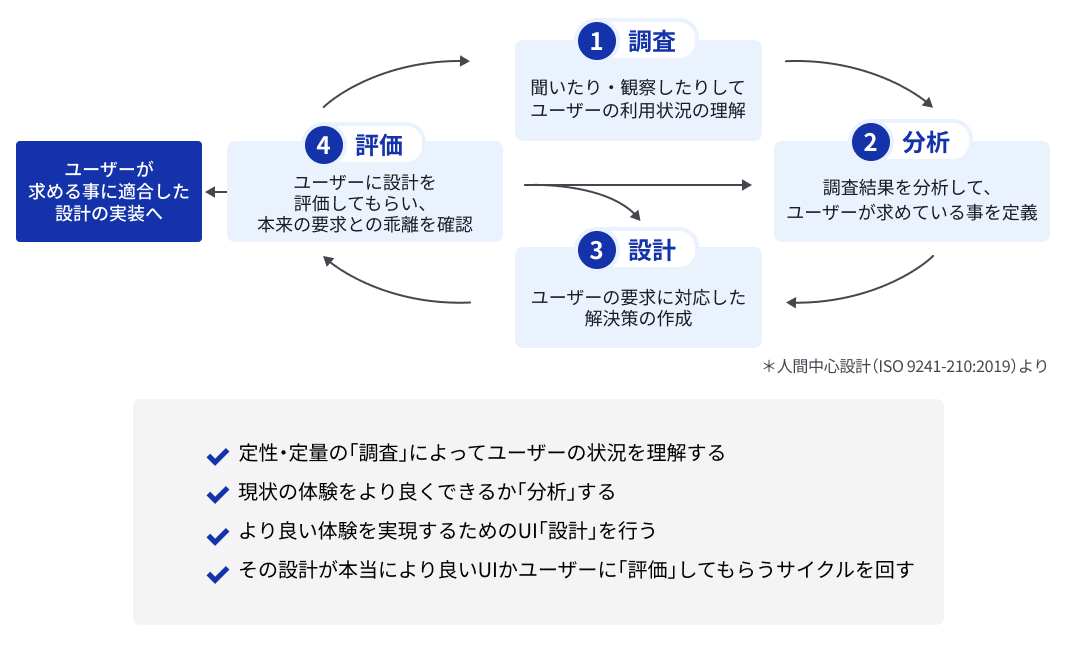 1 調査

聞いたり・観察したりして
ユーザーの利用状況の理解

2 分析

調査結果を分析して、
ユーザーが求めている事を定義

3 設計

ユーザーの要求に対応した
解決策の作成

4 評価

ユーザーに設計を
評価してもらい、
本来の要求との乖離を確認

ユーザーが
求める事に適合した
設計の実装へ

＊人間中心設計（ISO 9241-210:2019）より

定性・定量の「調査」によってユーザーの状況を理解する
現状の体験をより良くできるか「分析」する
より良い体験を実現するためのUI「設計」を行う
その設計が本当により良いUIかユーザーに「評価」してもらうサイクルを回す